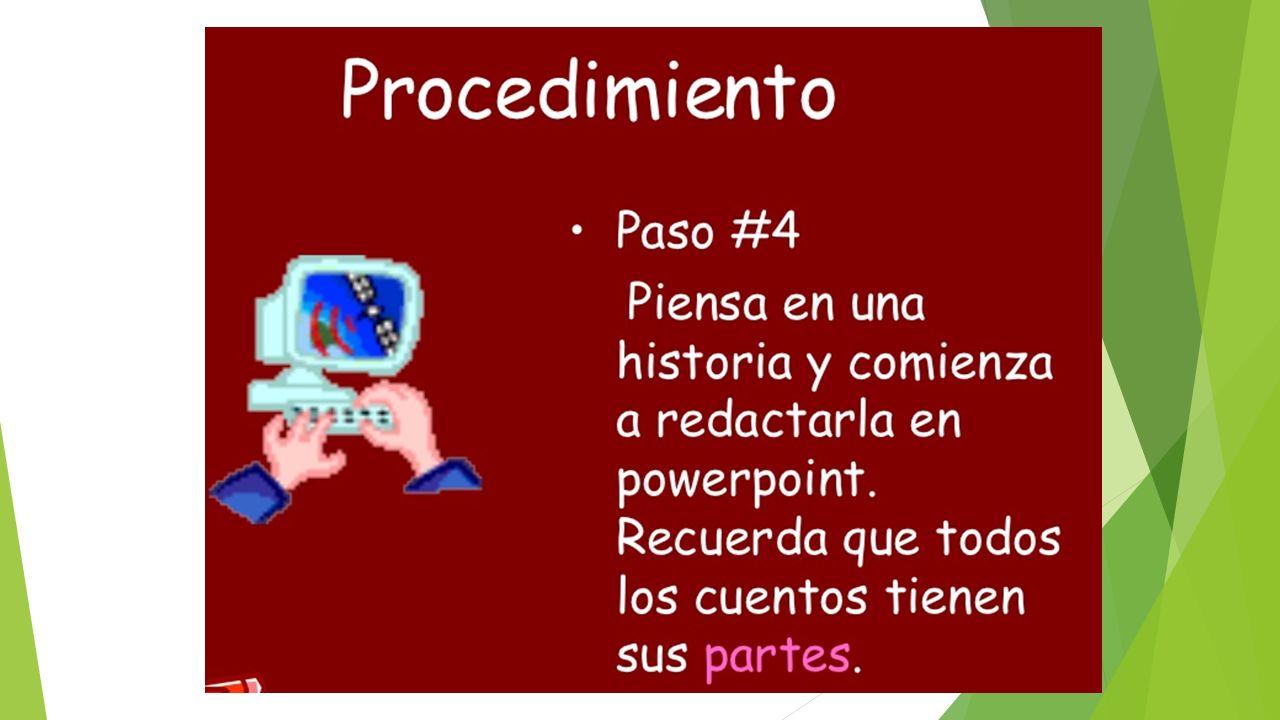 Procedimiento

• Paso #4

Piensa en una historia y comienza a redactarla en powerpoint. Recuerda que todos los cuentos tienen sus partes.